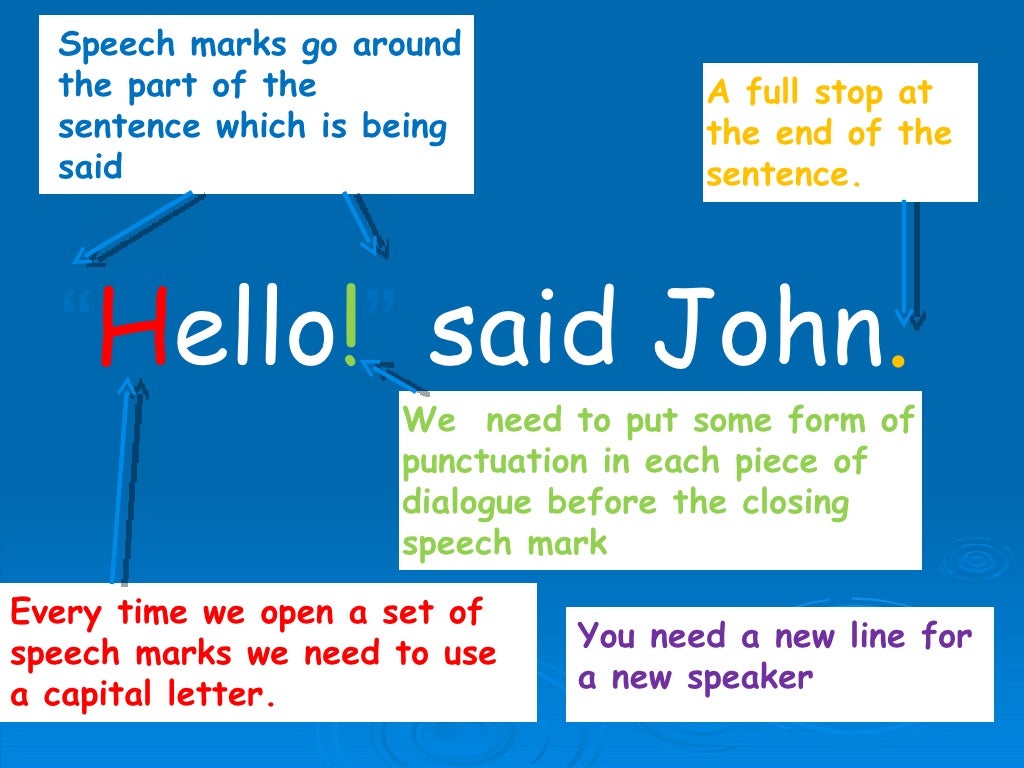 Speech marks go around the part of the sentence which is being said

A full stop at the end of the sentence.

“Hello!” said John.

We need to put some form of punctuation in each piece of dialogue before the closing speech mark

Every time we open a set of speech marks we need to use a capital letter.

You need a new line for a new speaker